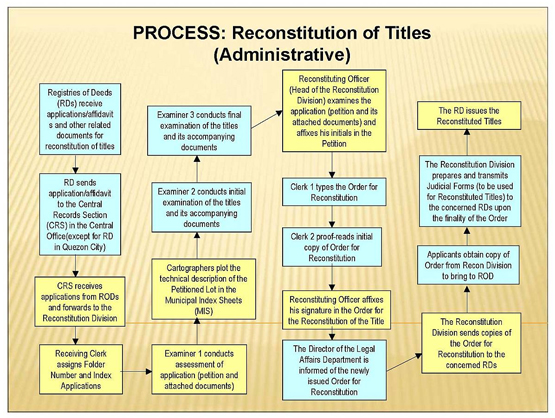 PROCESS: Reconstitution of Titles (Administrative)

Registries of Deeds (RDs) receive applications/affidavits and other related documents for reconstitution of titles

RD sends application/affidavit to the Central Records Section (CRS) in the Central Office(except for RD in Quezon City)

CRS receives applications from RODs and forwards to the Reconstitution Division

Receiving Clerk assigns Folder Number and Index Applications

Examiner 1 conducts assessment of application (petition and attached documents)

Cartographers plot the technical description of the Petitioned Lot in the Municipal Index Sheets (MIS)

Examiner 2 conducts initial examination of the titles and its accompanying documents

Examiner 3 conducts final examination of the titles and its accompanying documents

Reconstituting Officer (Head of the Reconstitution Division) examines the application (petition and its attached documents) and affixes his initials in the Petition

Clerk 1 types the Order for Reconstitution

Clerk 2 proof-reads initial copy of Order for Reconstitution

Reconstituting Officer affixes his signature in the Order for the Reconstitution of the Title

The Director of the Legal Affairs Department is informed of the newly issued Order for Reconstitution

The Reconstitution Division sends copies of the Order for Reconstitution to the concerned RDs

Applicants obtain copy of Order from Recon Division to bring to ROD

The Reconstitution Division prepares and transmits Judicial Forms (to be used for Reconstituted Titles) to the concerned RDs upon the finality of the Order

The RD issues the Reconstituted Titles